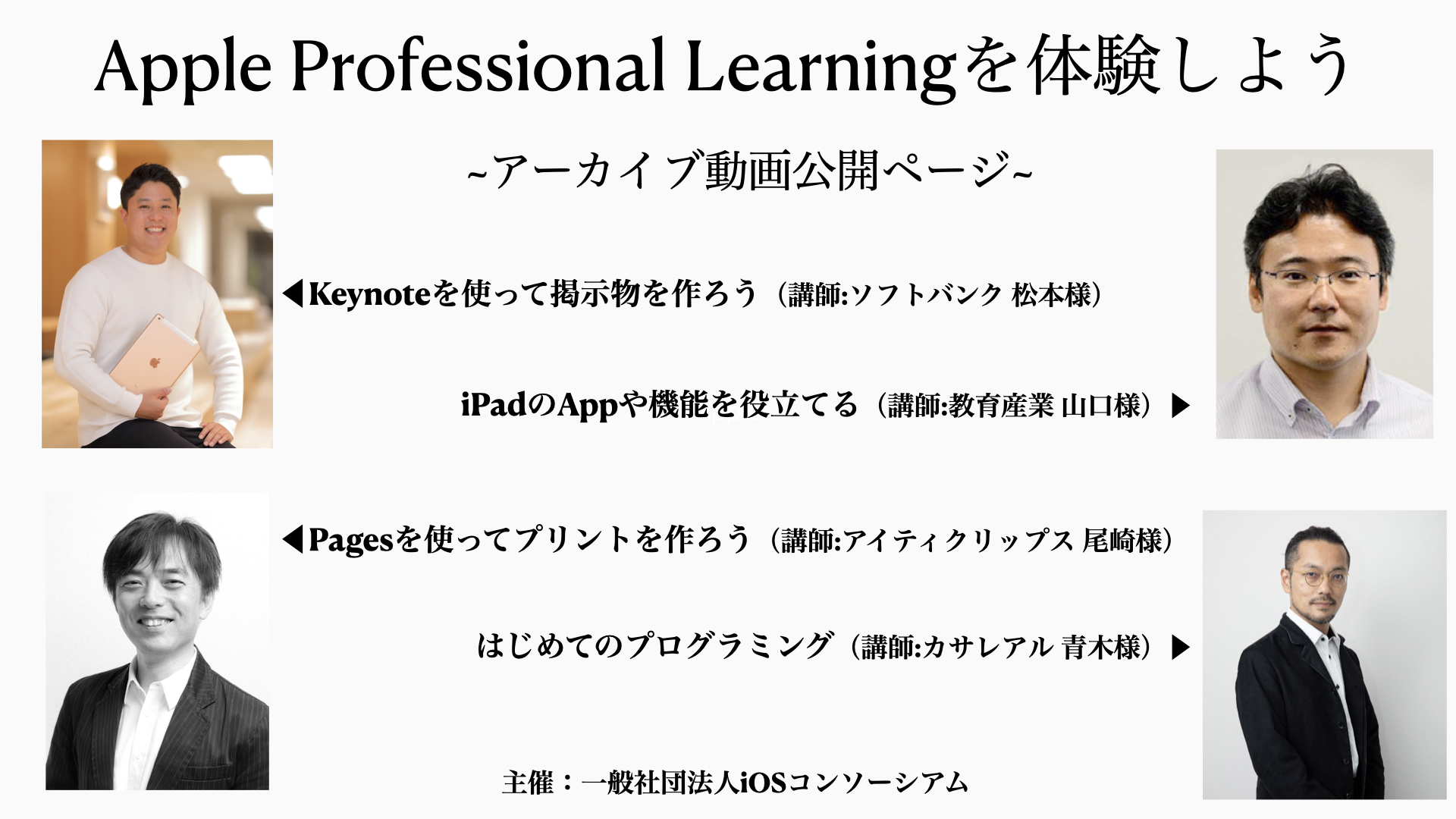 Apple Professional Learningを体験しよう

~アーカイブ動画公開ページ~

◀Keynoteを使って掲示物を作ろう（講師:ソフトバンク 松本様）

iPadのAppや機能を役立てる（講師:教育産業 山口様）▶

◀Pagesを使ってプリントを作ろう（講師:アイティクリップス 尾崎様）

はじめてのプログラミング（講師:カサレアル 青木様）▶

主催：一般社団法人iOSコンソーシアム